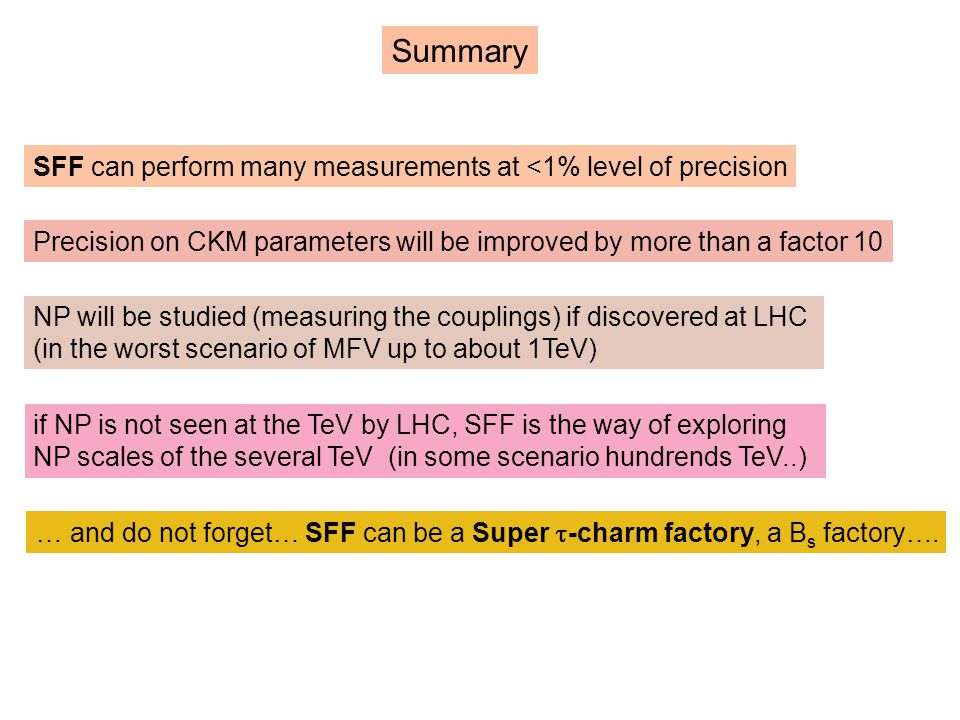 Summary

SFF can perform many measurements at <1% level of precision

Precision on CKM parameters will be improved by more than a factor 10

NP will be studied (measuring the couplings) if discovered at LHC (in the worst scenario of MFV up to about 1TeV)

if NP is not seen at the TeV by LHC, SFF is the way of exploring NP scales of the several TeV (in some scenario hundrends TeV..)

… and do not forget… SFF can be a Super $\tau$-charm factory, a $B_s$ factory….